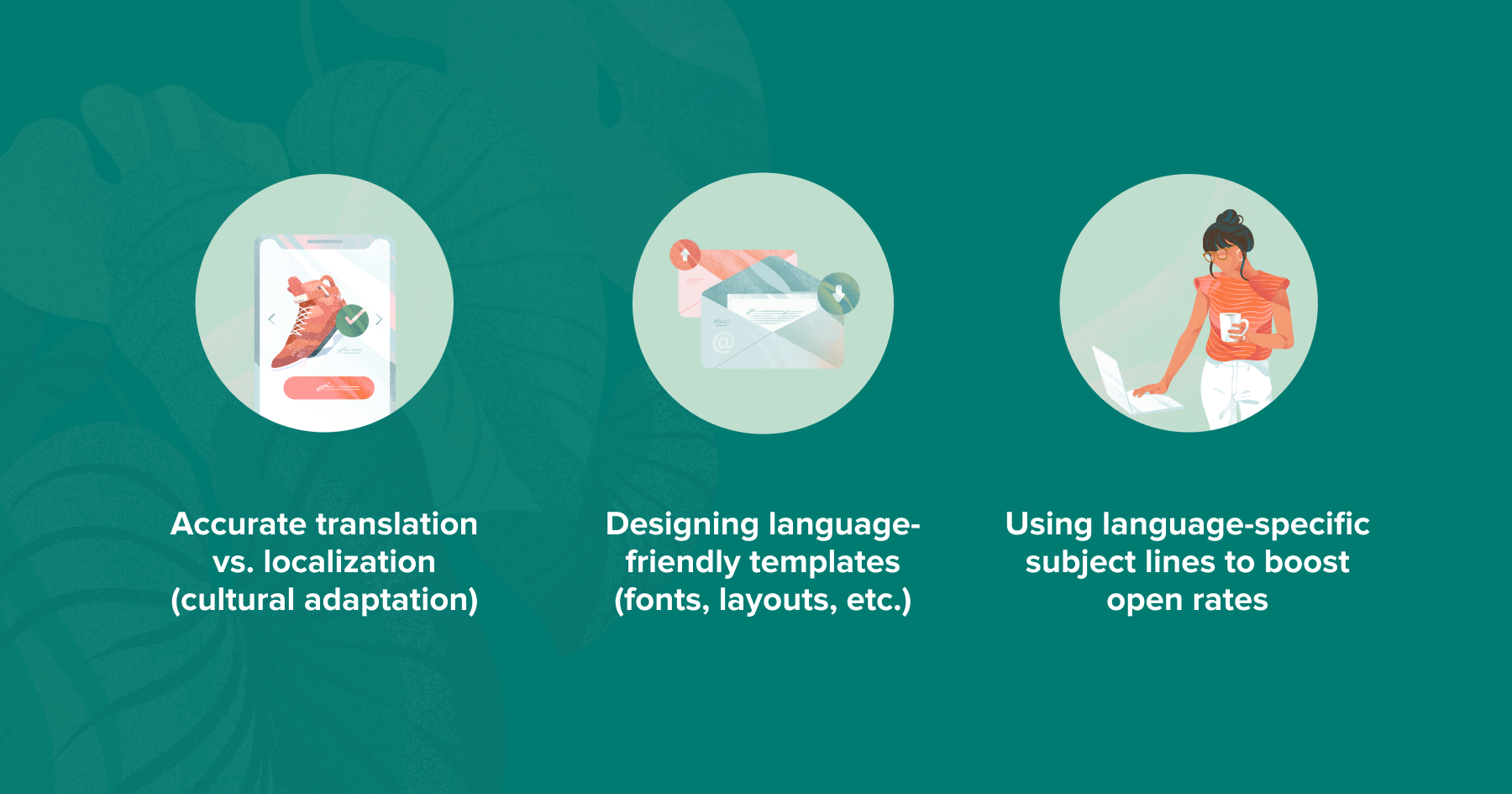 Accurate translation vs. localization (cultural adaptation)

Designing language-friendly templates (fonts, layouts, etc.)

Using language-specific subject lines to boost open rates